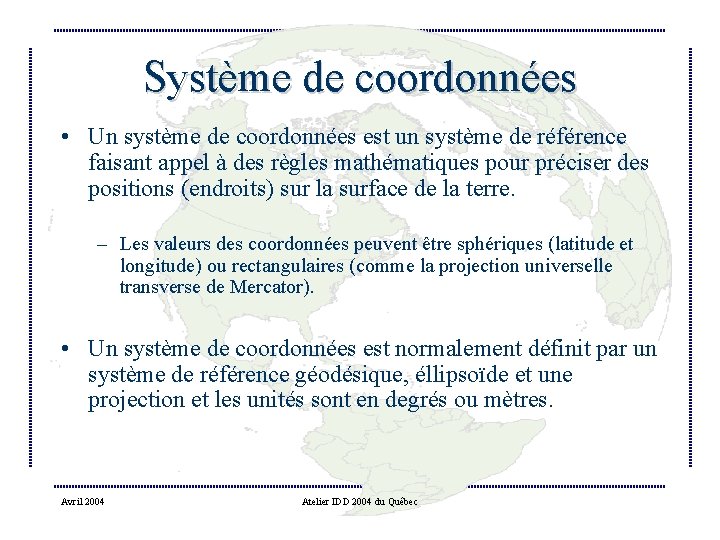 Système de coordonnées

• Un système de coordonnées est un système de référence faisant appel à des règles mathématiques pour préciser des positions (endroits) sur la surface de la terre.

– Les valeurs des coordonnées peuvent être sphériques (latitude et longitude) ou rectangulaires (comme la projection universelle transverse de Mercator).

• Un système de coordonnées est normalement définit par un système de référence géodésique, éllipsoïde et une projection et les unités sont en degrés ou mètres.

Avril 2004

Atelier IDD 2004 du Québec